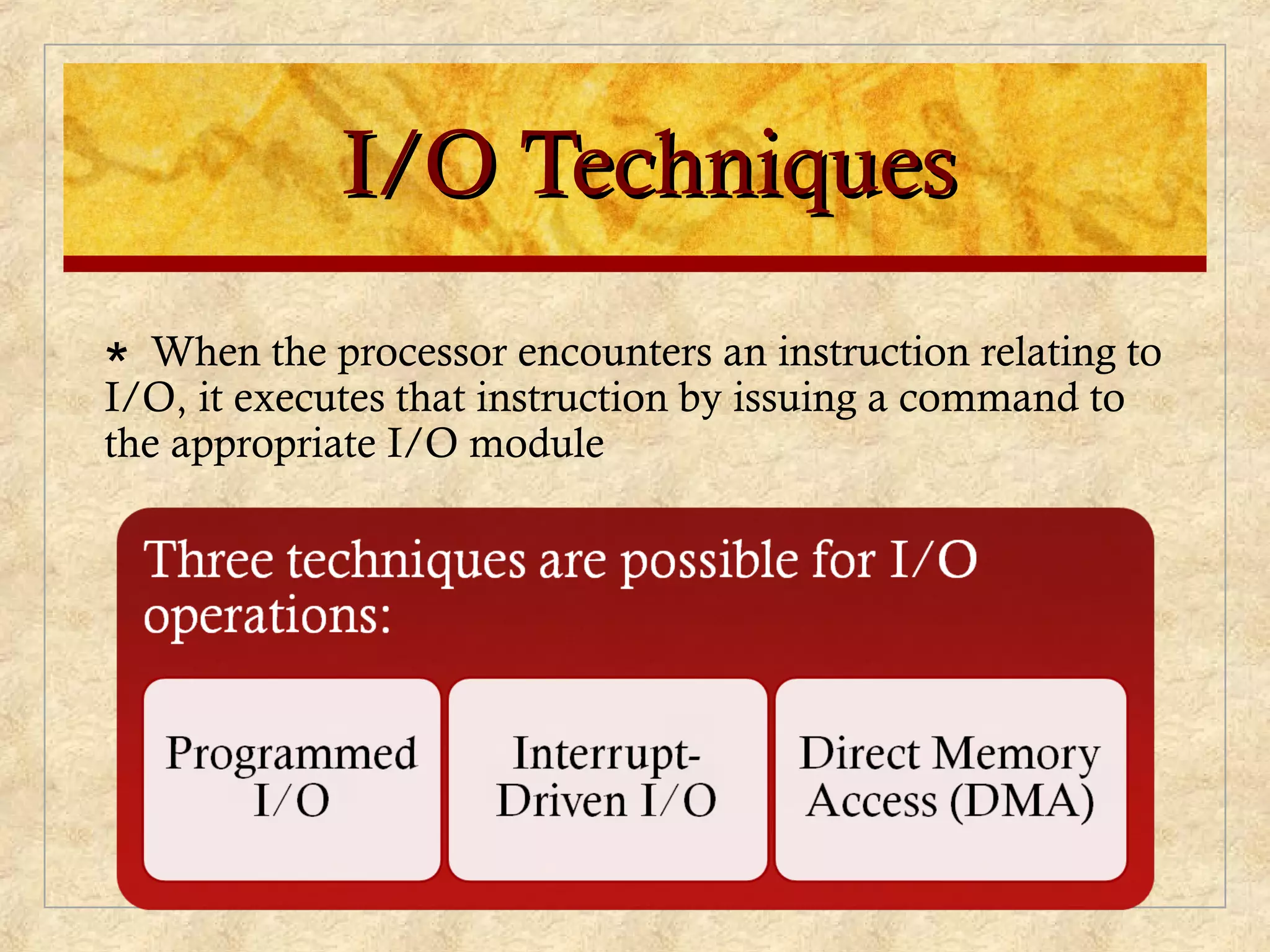 I/O Techniques

* When the processor encounters an instruction relating to I/O, it executes that instruction by issuing a command to the appropriate I/O module

Three techniques are possible for I/O operations:

Programmed I/O

Interrupt-Driven I/O

Direct Memory Access (DMA)